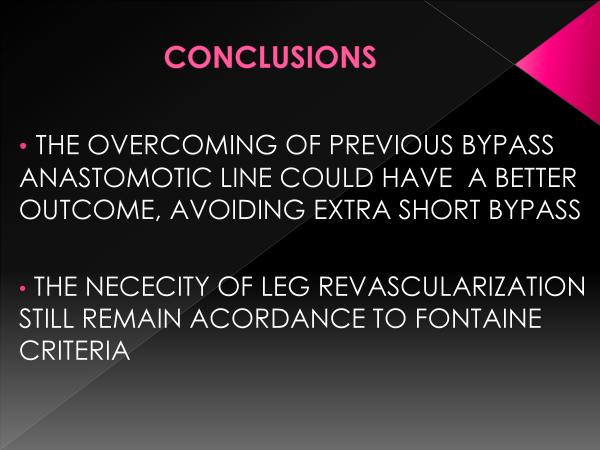 CONCLUSIONS

• THE OVERCOMING OF PREVIOUS BYPASS ANASTOMOTIC LINE COULD HAVE A BETTER OUTCOME, AVOIDING EXTRA SHORT BYPASS

• THE NECECITY OF LEG REVASCULARIZATION STILL REMAIN ACORDANCE TO FONTAINE CRITERIA